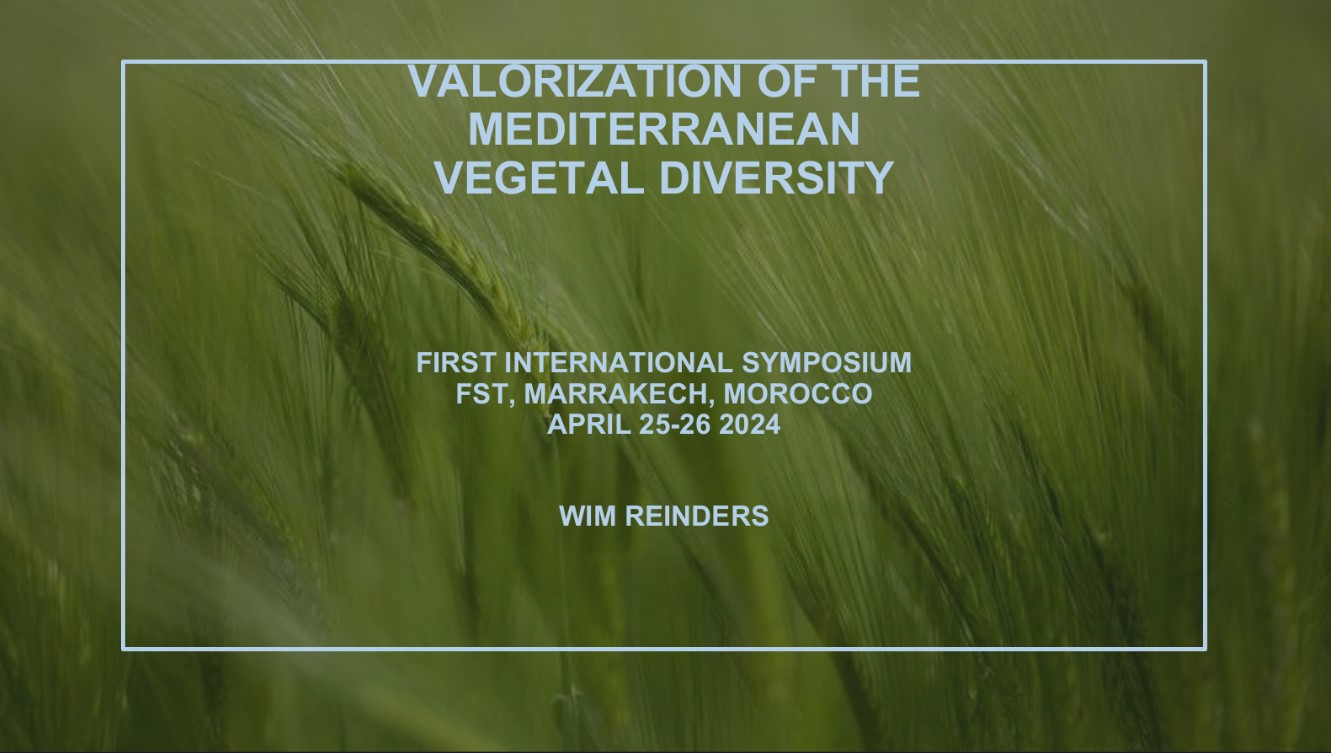 VALORIZATION OF THE MEDITERRANEAN VEGETAL DIVERSITY

FIRST INTERNATIONAL SYMPOSIUM
FST, MARRAKECH, MOROCCO
APRIL 25-26 2024

WIM REINDERS